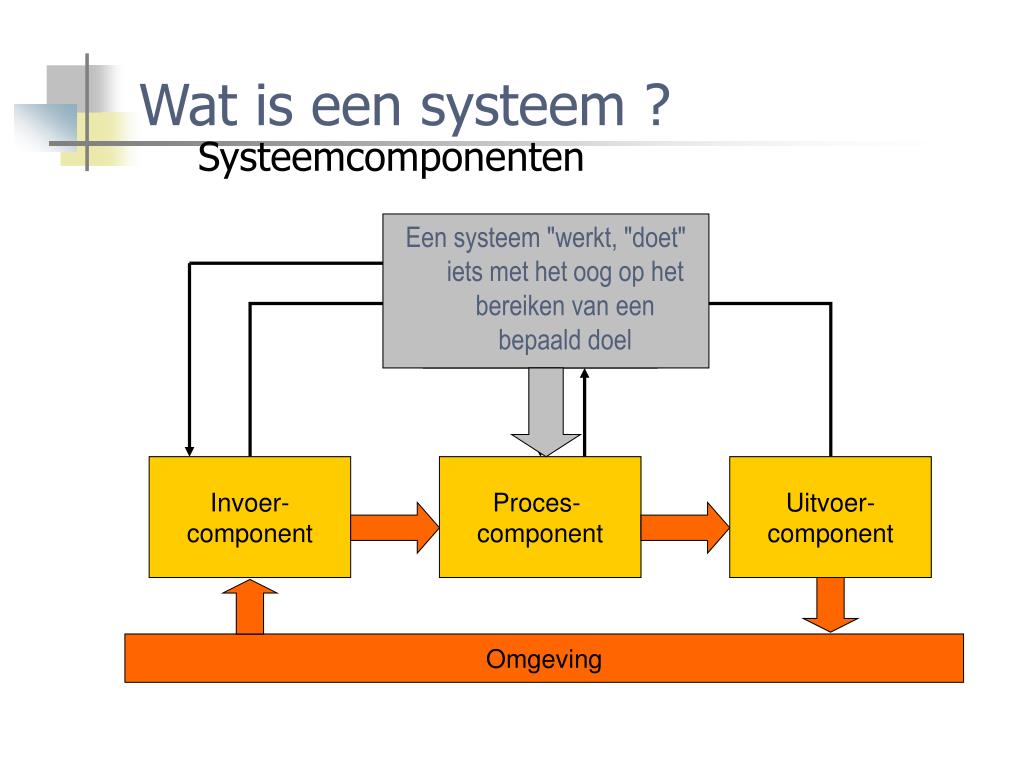 Wat is een systeem ?
Systeemcomponenten

Een systeem "werkt, "doet" iets met het oog op het bereiken van een bepaald doel

Invoer-component

Proces-component

Uitvoer-component

Omgeving